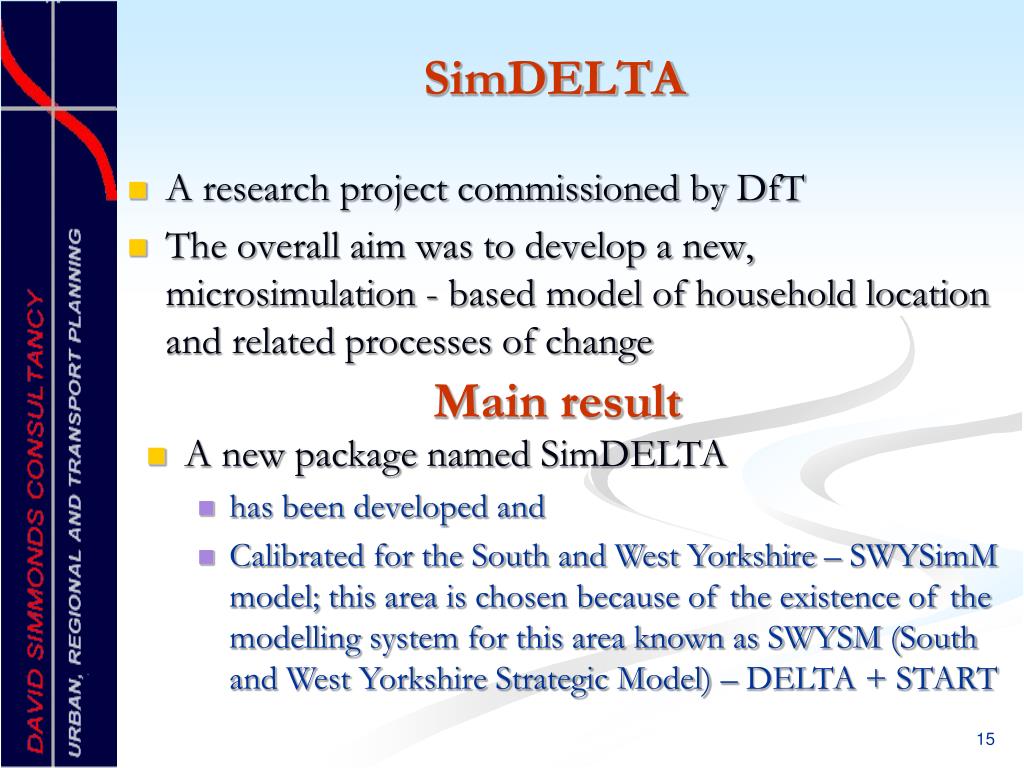 DAVID SIMMONDS CONSULTANCY

URBAN, REGIONAL AND TRANSPORT PLANNING

SimDELTA

A research project commissioned by DfT

The overall aim was to develop a new, microsimulation - based model of household location and related processes of change

Main result

A new package named SimDELTA

has been developed and

Calibrated for the South and West Yorkshire – SWYSimM model; this area is chosen because of the existence of the modelling system for this area known as SWYSM (South and West Yorkshire Strategic Model) – DELTA + START

15